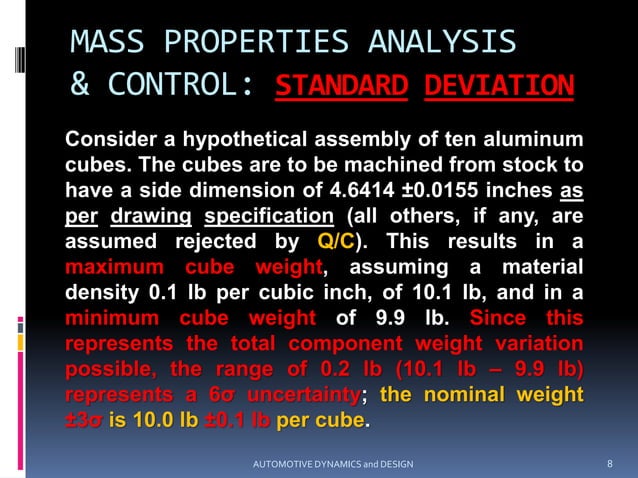 MASS PROPERTIES ANALYSIS & CONTROL: STANDARD DEVIATION

Consider a hypothetical assembly of ten aluminum cubes. The cubes are to be machined from stock to have a side dimension of 4.6414 ±0.0155 inches as per drawing specification (all others, if any, are assumed rejected by Q/C). This results in a maximum cube weight, assuming a material density 0.1 lb per cubic inch, of 10.1 lb, and in a minimum cube weight of 9.9 lb. Since this represents the total component weight variation possible, the range of 0.2 lb (10.1 lb – 9.9 lb) represents a 6σ uncertainty; the nominal weight ±3σ is 10.0 lb ±0.1 lb per cube.

AUTOMOTIVE DYNAMICS and DESIGN

8